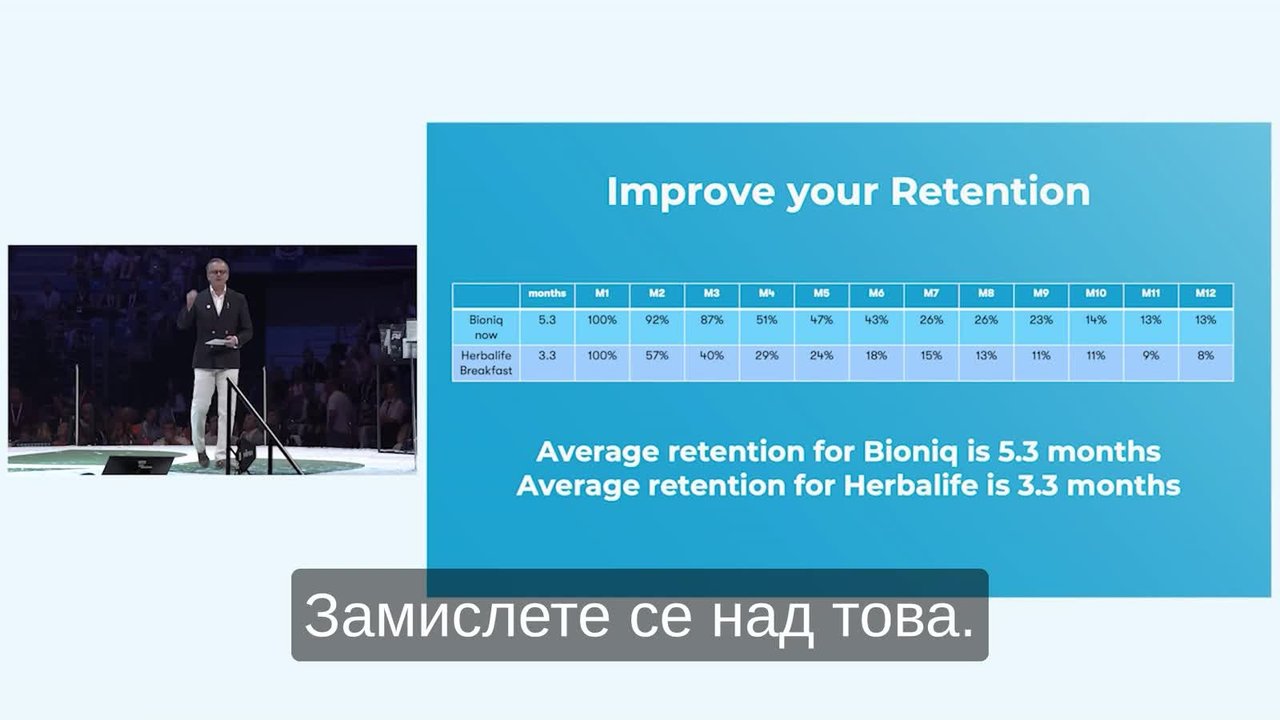 Improve your Retention

| | months | M1 | M2 | M3 | M4 | M5 | M6 | M7 | M8 | M9 | M10 | M11 | M12 |
|---|---|---|---|---|---|---|---|---|---|---|---|---|---|
| Bioniq now | 5.3 | 100% | 92% | 87% | 51% | 47% | 43% | 26% | 26% | 23% | 14% | 13% | 13% |
| Herbalife Breakfast | 3.3 | 100% | 57% | 40% | 29% | 24% | 18% | 15% | 13% | 11% | 11% | 9% | 8% |

Average retention for Bioniq is 5.3 months
Average retention for Herbalife is 3.3 months

Замислете се над това.